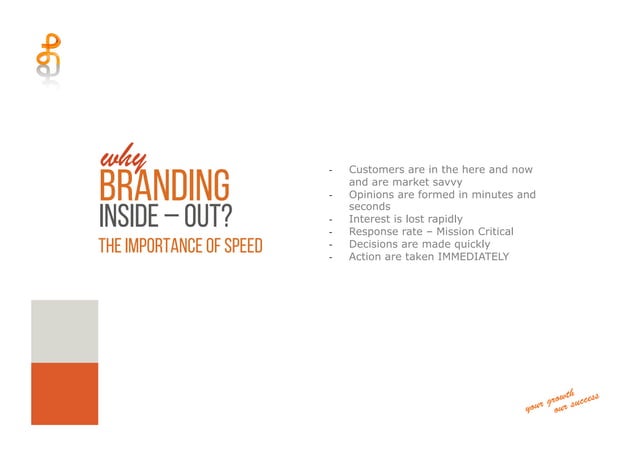 why
BRANDING
INSIDE – OUT?
THE IMPORTANCE OF SPEED

- Customers are in the here and now and are market savvy
- Opinions are formed in minutes and seconds
- Interest is lost rapidly
- Response rate – Mission Critical
- Decisions are made quickly
- Action are taken IMMEDIATELY

your growth
our success